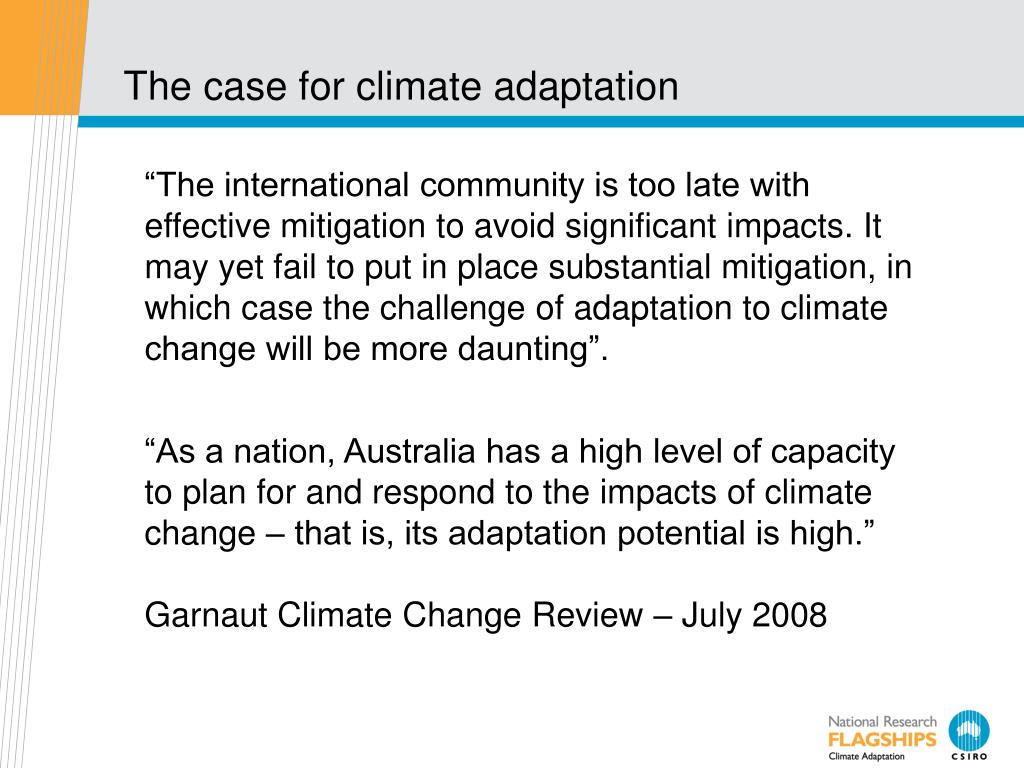 The case for climate adaptation

“The international community is too late with effective mitigation to avoid significant impacts. It may yet fail to put in place substantial mitigation, in which case the challenge of adaptation to climate change will be more daunting”.

“As a nation, Australia has a high level of capacity to plan for and respond to the impacts of climate change – that is, its adaptation potential is high.”

Garnaut Climate Change Review – July 2008

National Research
FLAGSHIPS
Climate Adaptation
CSIRO